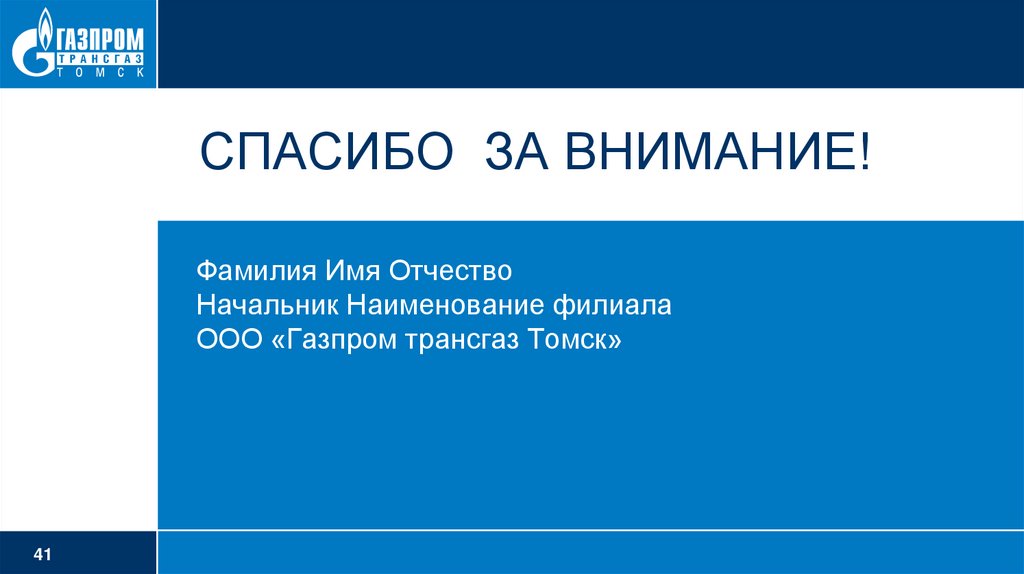 ГАЗПРОМ
ТРАНСГАЗ
ТОМСК

СПАСИБО ЗА ВНИМАНИЕ!

Фамилия Имя Отчество
Начальник Наименование филиала
ООО «Газпром трансгаз Томск»

41